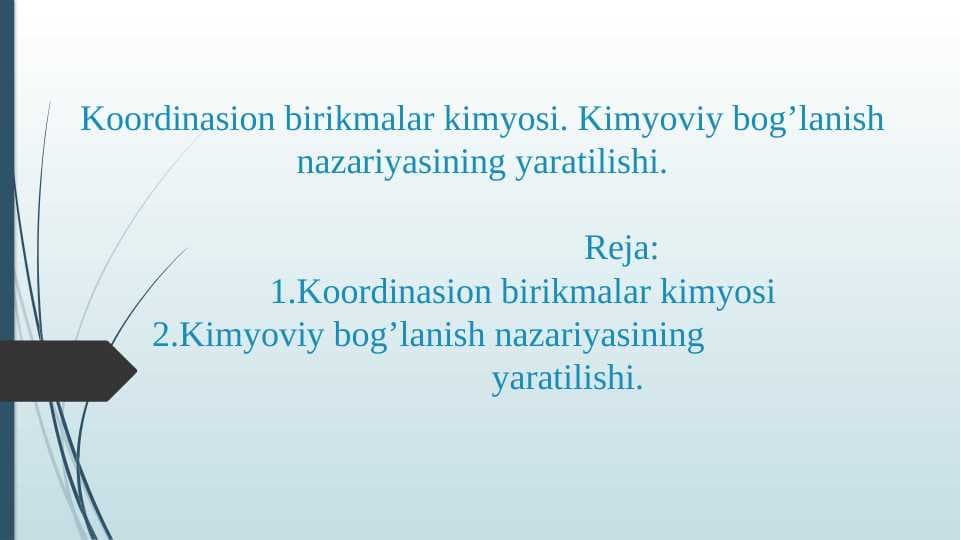 Koordinasion birikmalar kimyosi. Kimyoviy bog’lanish nazariyasining yaratilishi.

Reja:
1.Koordinasion birikmalar kimyosi
2.Kimyoviy bog’lanish nazariyasining yaratilishi.